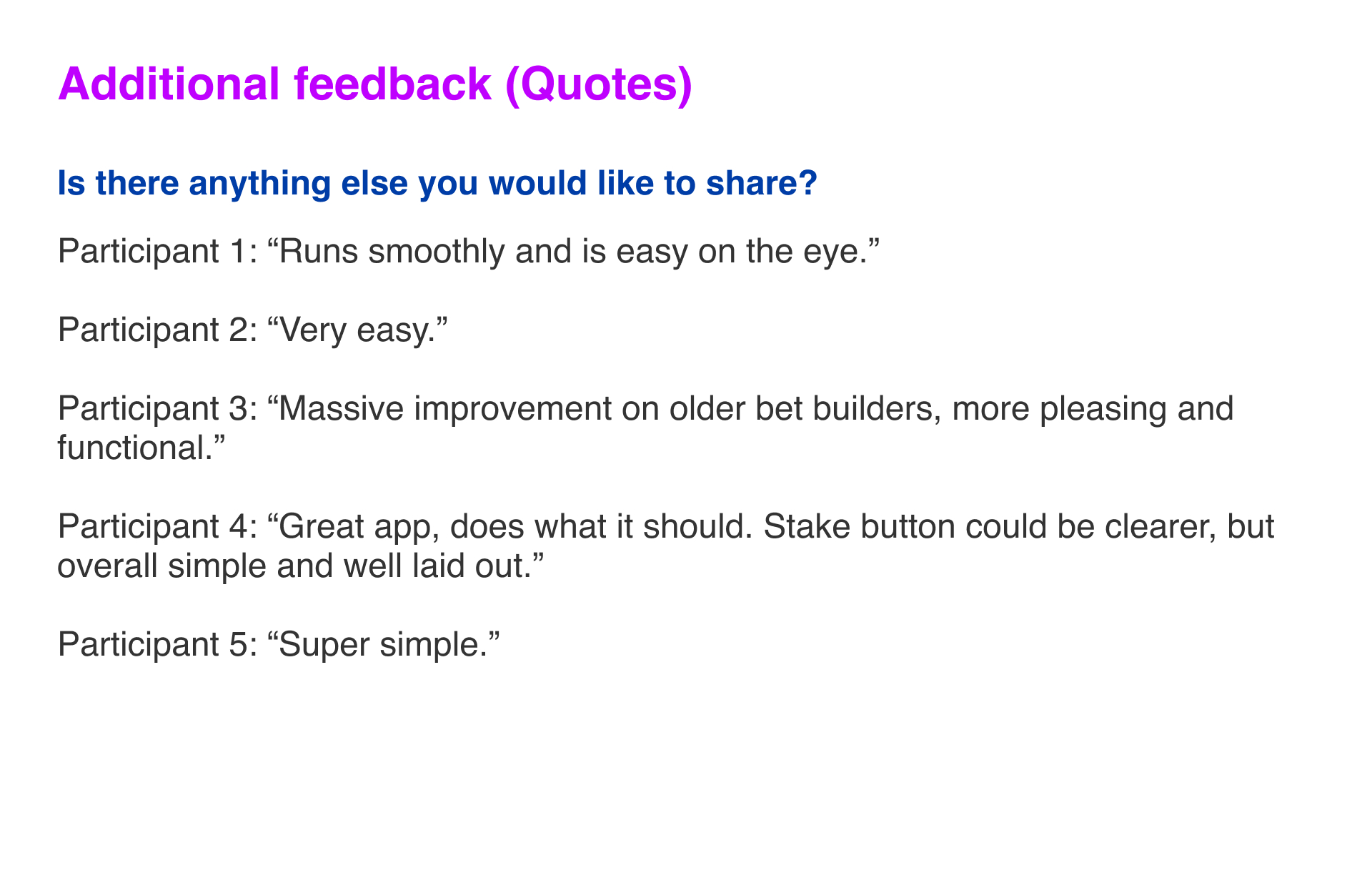 Additional feedback (Quotes)

Is there anything else you would like to share?

Participant 1: “Runs smoothly and is easy on the eye.”

Participant 2: “Very easy.”

Participant 3: “Massive improvement on older bet builders, more pleasing and functional.”

Participant 4: “Great app, does what it should. Stake button could be clearer, but overall simple and well laid out.”

Participant 5: “Super simple.”